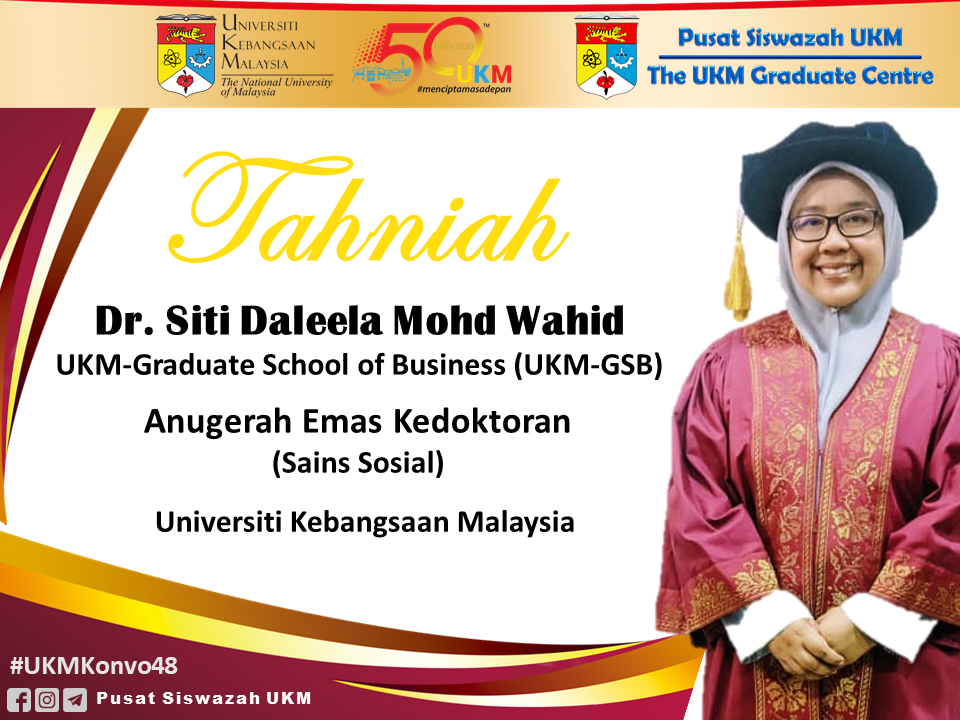 UNIVERSITI KEBANGSAAN MALAYSIA
The National University of Malaysia

50 1970-2020 UKM
#menciptamasadepan

Pusat Siswazah UKM
The UKM Graduate Centre

Tahniah

Dr. Siti Daleela Mohd Wahid
UKM-Graduate School of Business (UKM-GSB)

Anugerah Emas Kedoktoran
(Sains Sosial)

Universiti Kebangsaan Malaysia

#UKMKonvo48

Pusat Siswazah UKM